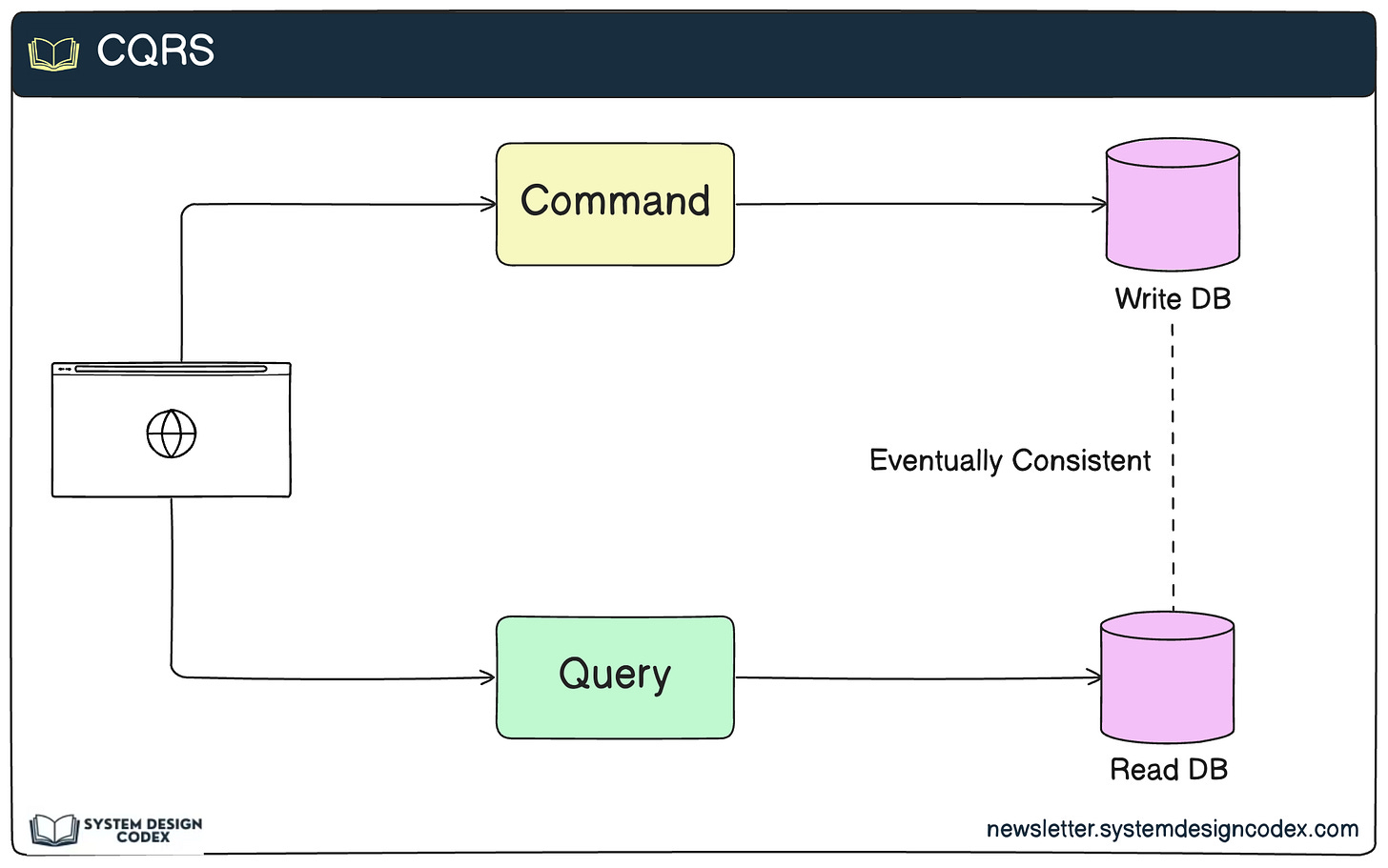 CQRS

Command

Write DB

Eventually Consistent

Query

Read DB

SYSTEM DESIGN CODEX

newsletter.systemdesigncodex.com